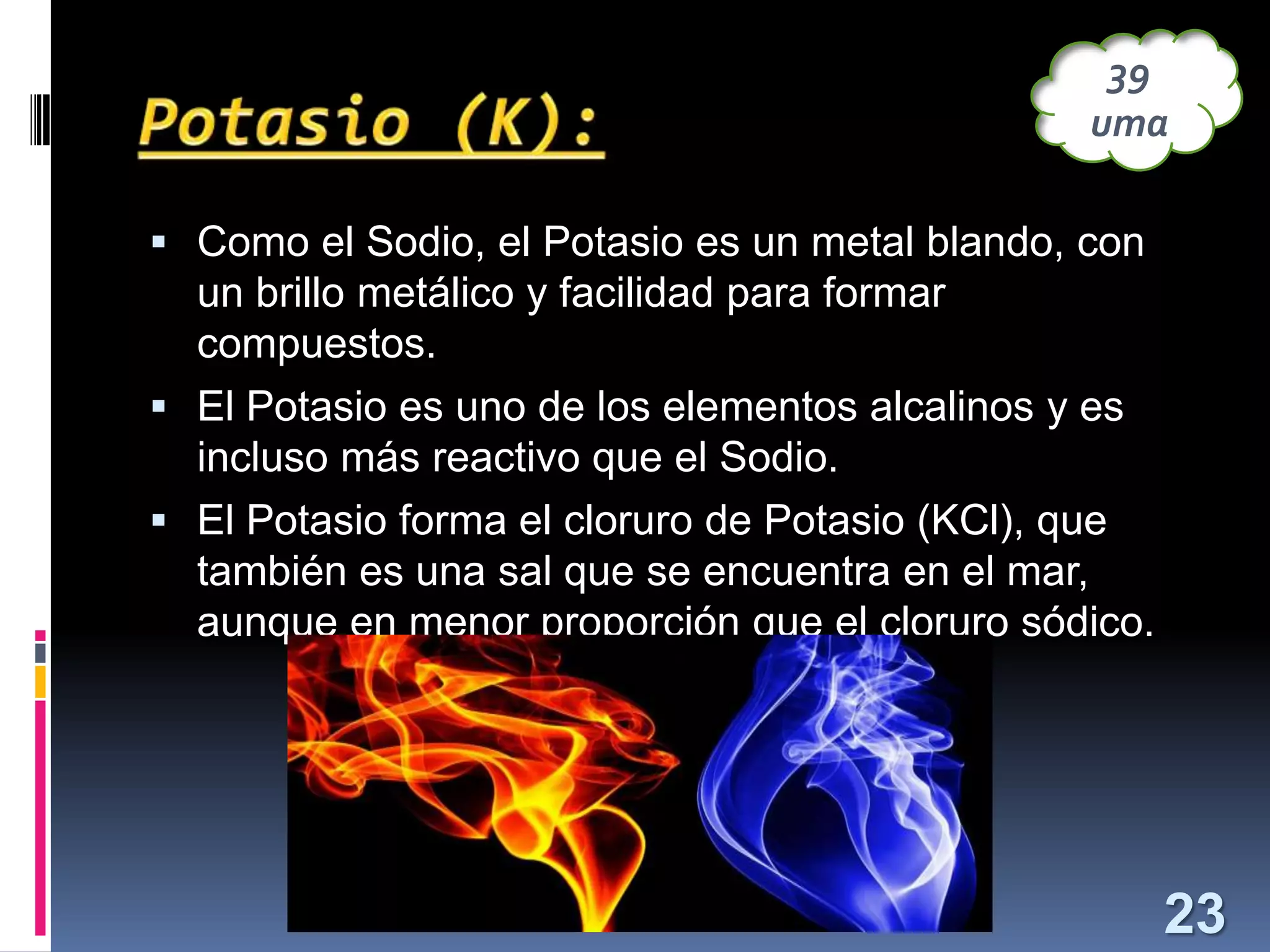 Potasio (K):

39 uma

▪ Como el Sodio, el Potasio es un metal blando, con un brillo metálico y facilidad para formar compuestos.
▪ El Potasio es uno de los elementos alcalinos y es incluso más reactivo que el Sodio.
▪ El Potasio forma el cloruro de Potasio (KCl), que también es una sal que se encuentra en el mar, aunque en menor proporción que el cloruro sódico.

23